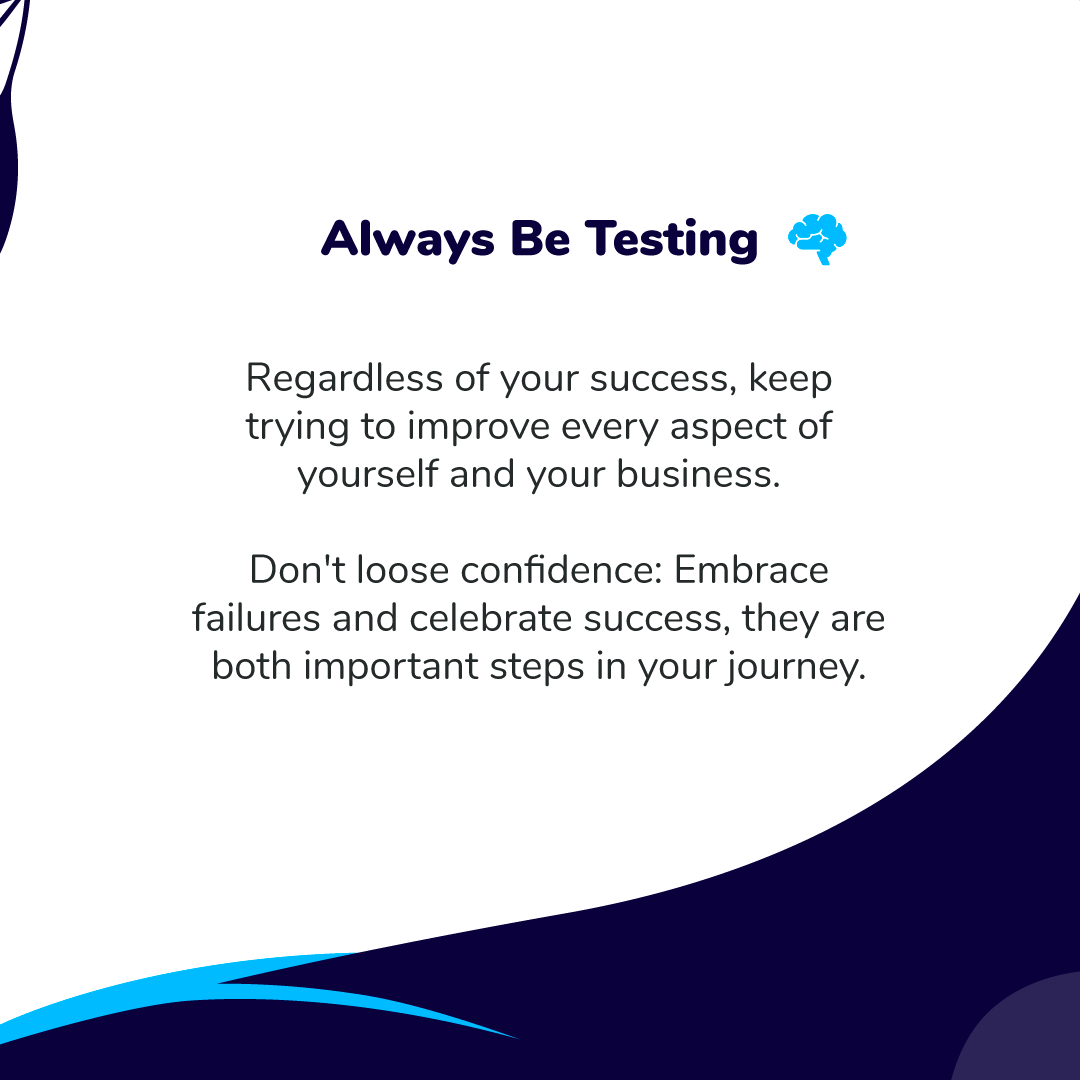 Always Be Testing

Regardless of your success, keep trying to improve every aspect of yourself and your business.

Don't loose confidence: Embrace failures and celebrate success, they are both important steps in your journey.